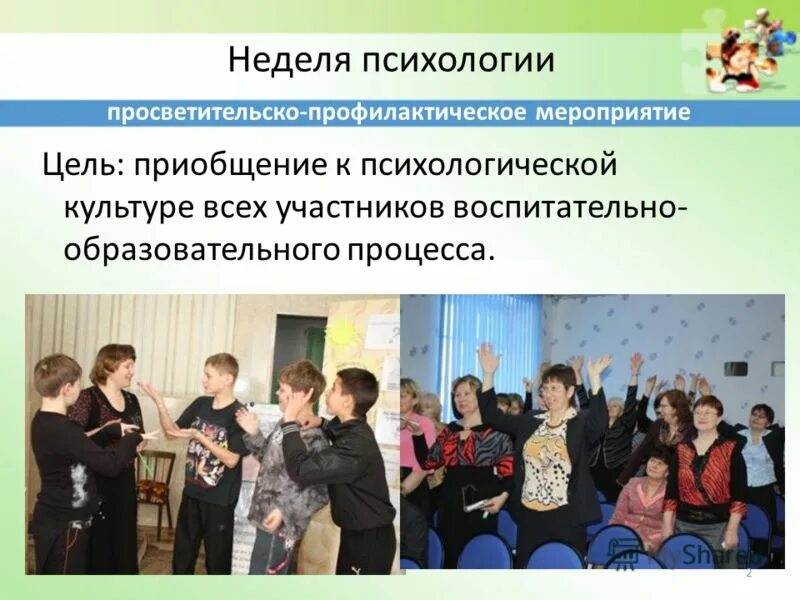 Неделя психологии

просветительско-профилактическое мероприятие

Цель: приобщение к психологической культуре всех участников воспитательно-образовательного процесса.

MyShared

2